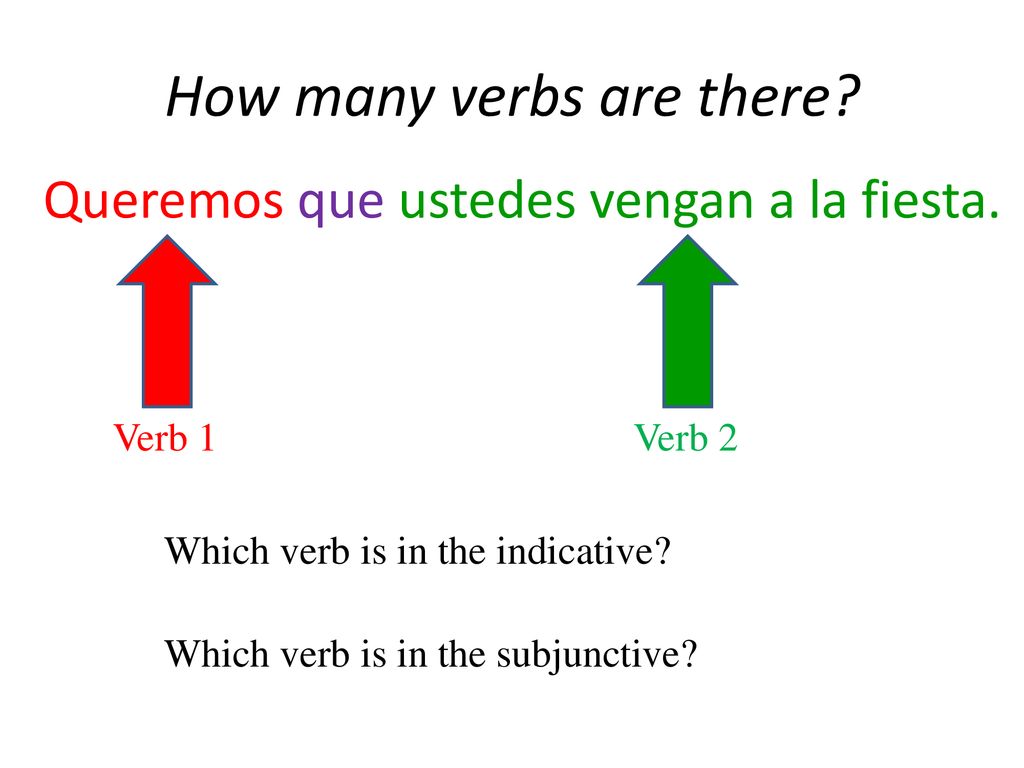 How many verbs are there?

Queremos que ustedes vengan a la fiesta.

Verb 1

Verb 2

Which verb is in the indicative?

Which verb is in the subjunctive?